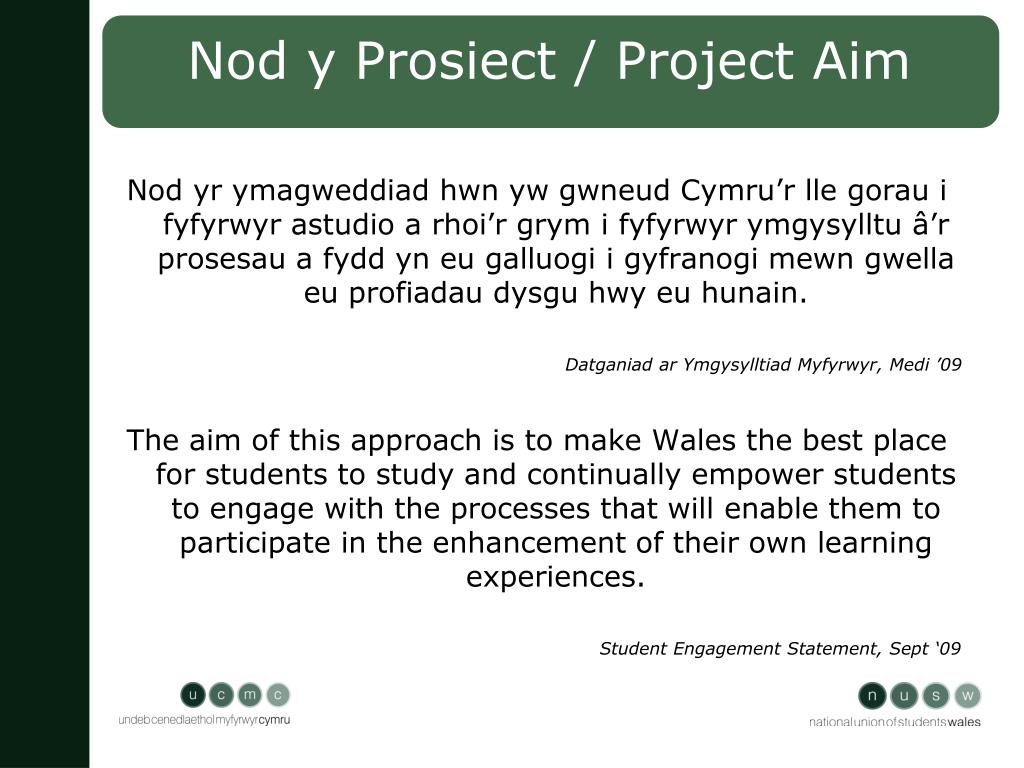 Nod y Prosiect / Project Aim

Nod yr ymagweddiad hwn yw gwneud Cymru’r lle gorau i fyfyrwyr astudio a rhoi’r grym i fyfyrwyr ymgysylltu â’r prosesau a fydd yn eu galluogi i gyfranogi mewn gwella eu profiadau dysgu hwy eu hunain.

Datganiad ar Ymgysylltiad Myfyrwyr, Medi ’09

The aim of this approach is to make Wales the best place for students to study and continually empower students to engage with the processes that will enable them to participate in the enhancement of their own learning experiences.

Student Engagement Statement, Sept ‘09

u c m c
undebcenedlaetholmyfyrwyrcymru

n u s w
nationalunionofstudentswales